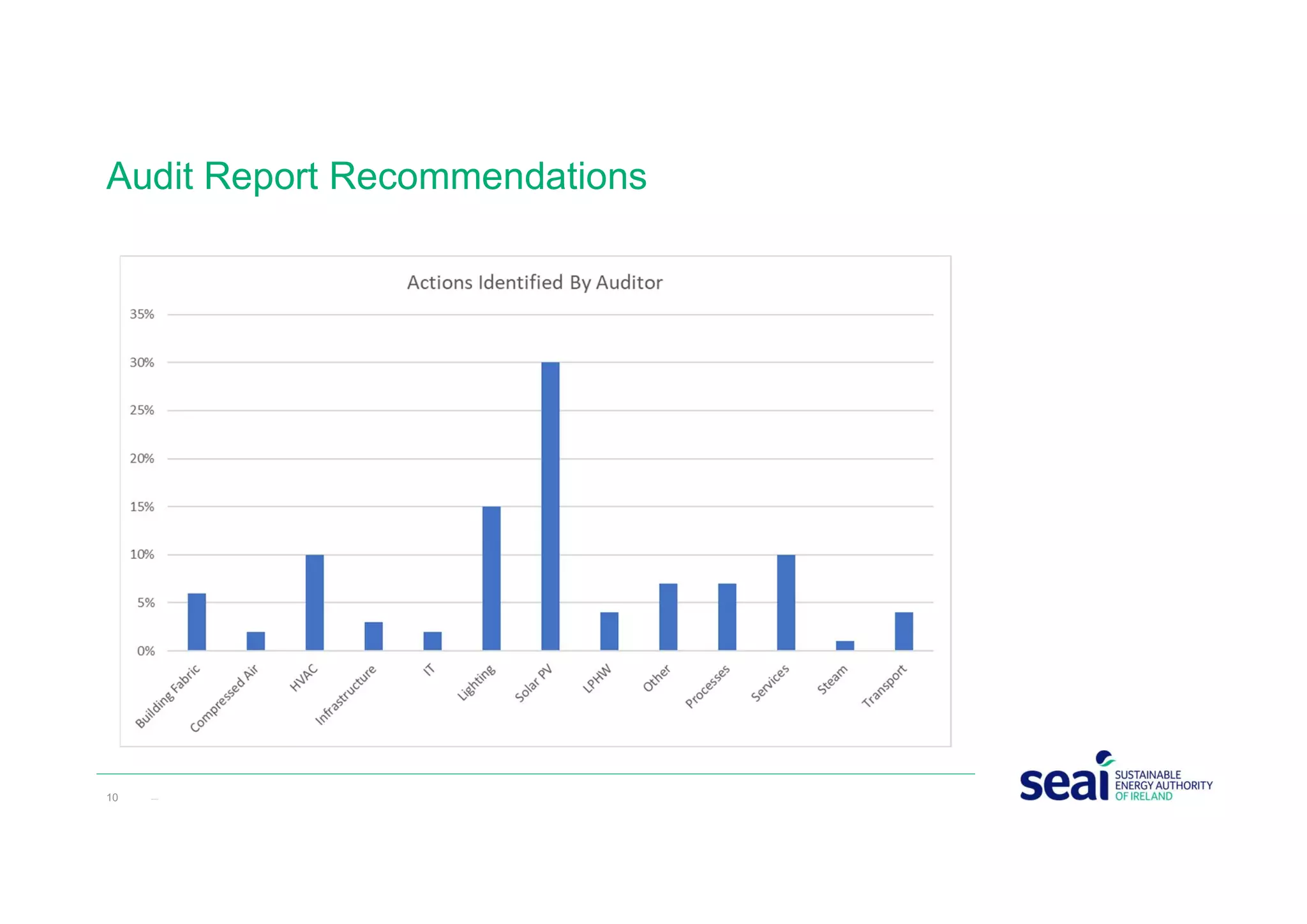 Audit Report Recommendations

Actions Identified By Auditor

35%
30%
25%
20%
15%
10%
5%
0%

Building Fabric
Compressed Air
HVAC
Infrastructure
IT
Lighting
Solar PV
LPHW
Other
Processes
Services
Steam
Transport

10

seai SUSTAINABLE ENERGY AUTHORITY OF IRELAND